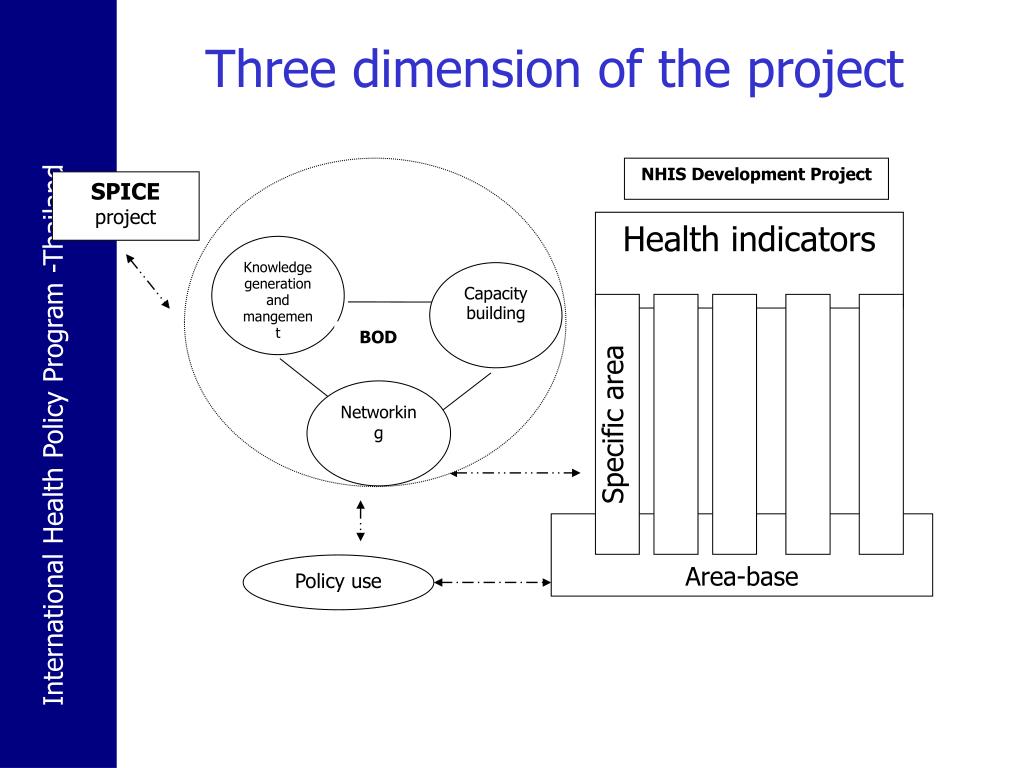 International Health Policy Program -Thailand

Three dimension of the project

SPICE project

Knowledge generation and mangement

Capacity building

BOD

Networking

Policy use

NHIS Development Project

Health indicators

Specific area

Area-base